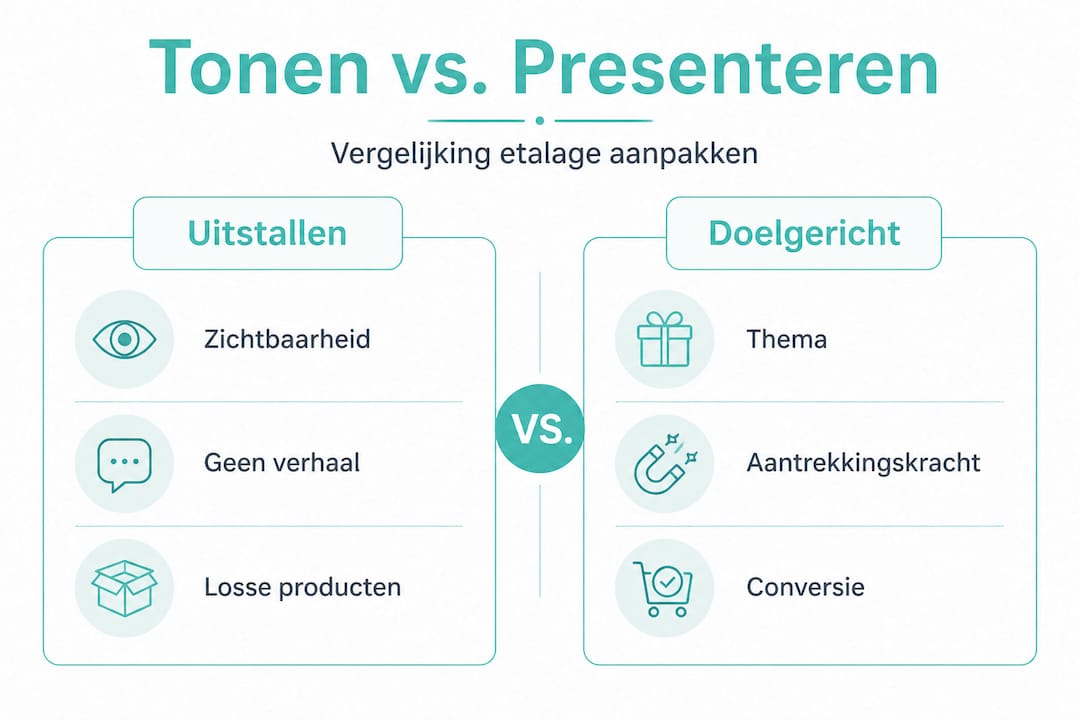 Tonen vs. Presenteren

Vergelijking etalage aanpakken

Uitstallen

Zichtbaarheid

Geen verhaal

Losse producten

VS.

Doelgericht

Thema

Aantrekkingskracht

Conversie